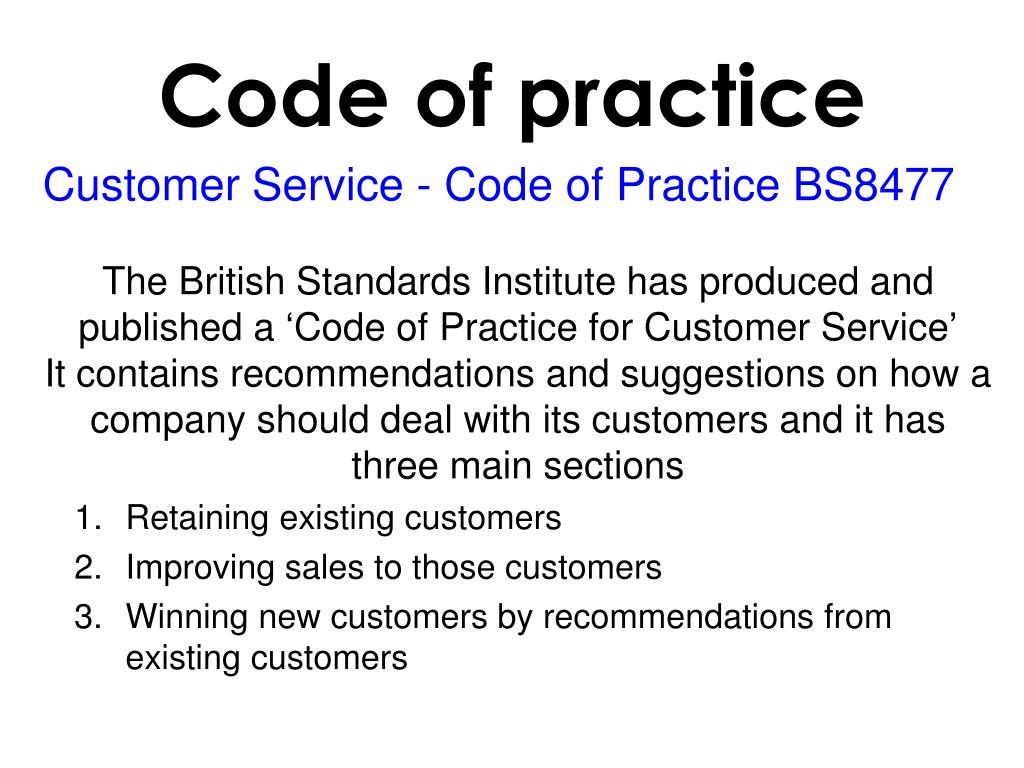 Code of practice

Customer Service - Code of Practice BS8477

The British Standards Institute has produced and published a ‘Code of Practice for Customer Service’
It contains recommendations and suggestions on how a company should deal with its customers and it has three main sections

1. Retaining existing customers
2. Improving sales to those customers
3. Winning new customers by recommendations from existing customers